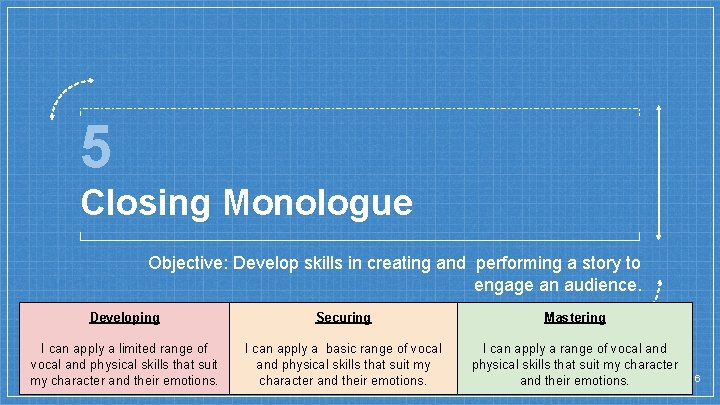 5

Closing Monologue

Objective: Develop skills in creating and performing a story to engage an audience.

| Developing | Securing | Mastering |
|---|---|---|
| I can apply a limited range of vocal and physical skills that suit my character and their emotions. | I can apply a basic range of vocal and physical skills that suit my character and their emotions. | I can apply a range of vocal and physical skills that suit my character and their emotions. |

6